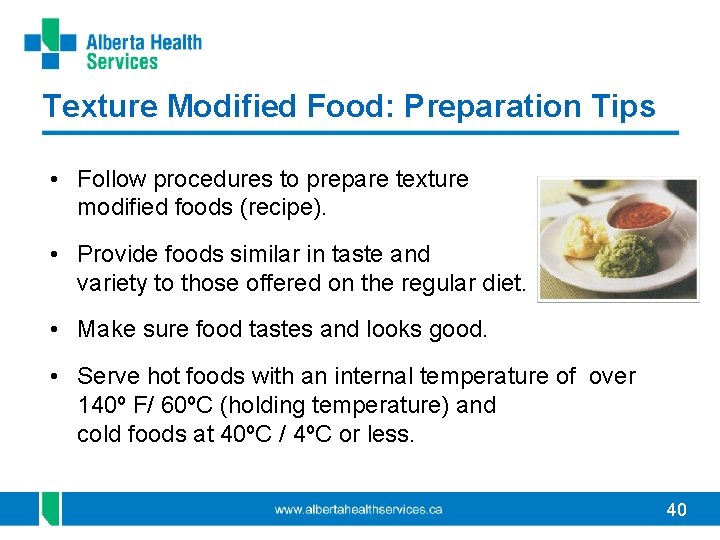 Alberta Health Services

Texture Modified Food: Preparation Tips

• Follow procedures to prepare texture modified foods (recipe).

• Provide foods similar in taste and variety to those offered on the regular diet.

• Make sure food tastes and looks good.

• Serve hot foods with an internal temperature of over 140º F/ 60ºC (holding temperature) and cold foods at 40ºC / 4ºC or less.

www.albertahealthservices.ca

40